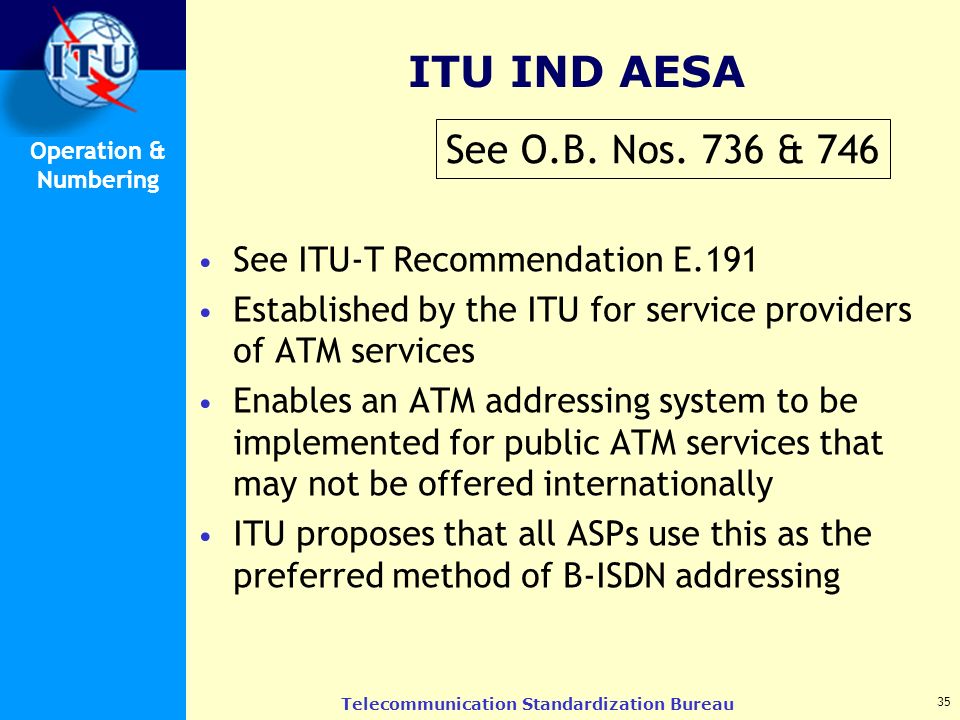 ITU

Operation & Numbering

ITU IND AESA

See O.B. Nos. 736 & 746

• See ITU-T Recommendation E.191
• Established by the ITU for service providers of ATM services
• Enables an ATM addressing system to be implemented for public ATM services that may not be offered internationally
• ITU proposes that all ASPs use this as the preferred method of B-ISDN addressing

Telecommunication Standardization Bureau

35